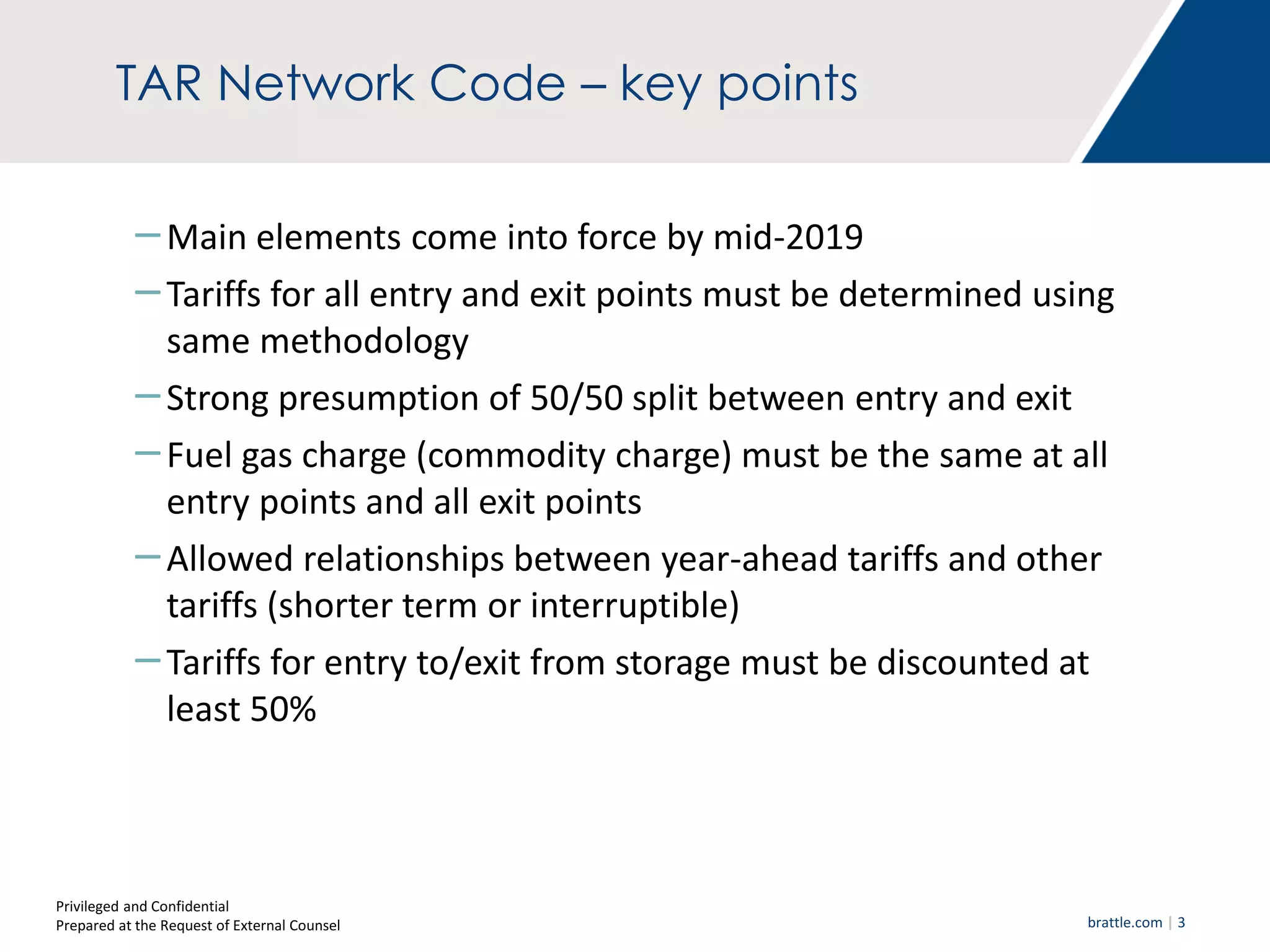 TAR Network Code – key points

– Main elements come into force by mid-2019

– Tariffs for all entry and exit points must be determined using same methodology

– Strong presumption of 50/50 split between entry and exit

– Fuel gas charge (commodity charge) must be the same at all entry points and all exit points

– Allowed relationships between year-ahead tariffs and other tariffs (shorter term or interruptible)

– Tariffs for entry to/exit from storage must be discounted at least 50%

Privileged and Confidential
Prepared at the Request of External Counsel

brattle.com | 3